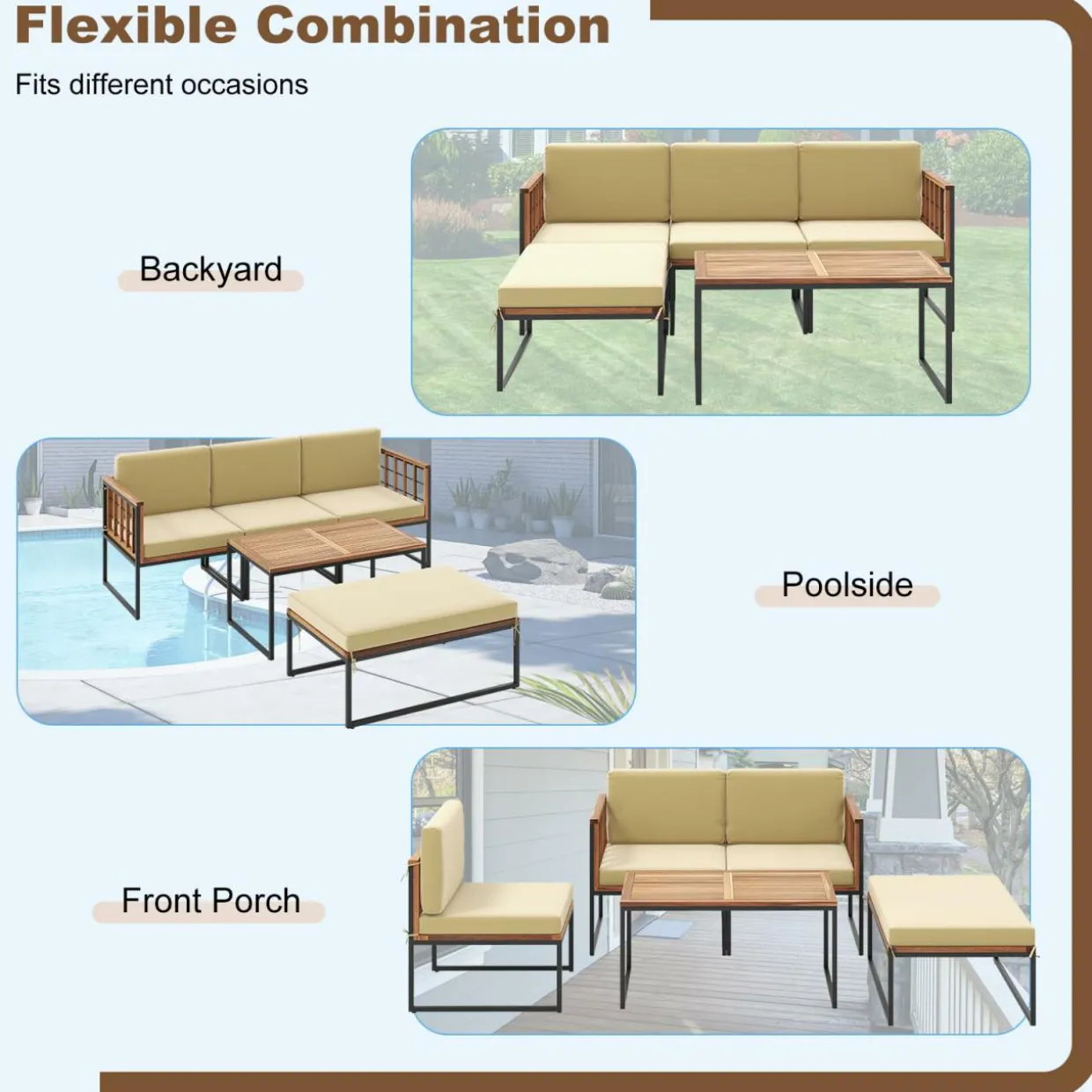 Flexible Combination

Fits different occasions

Backyard

Poolside

Front Porch